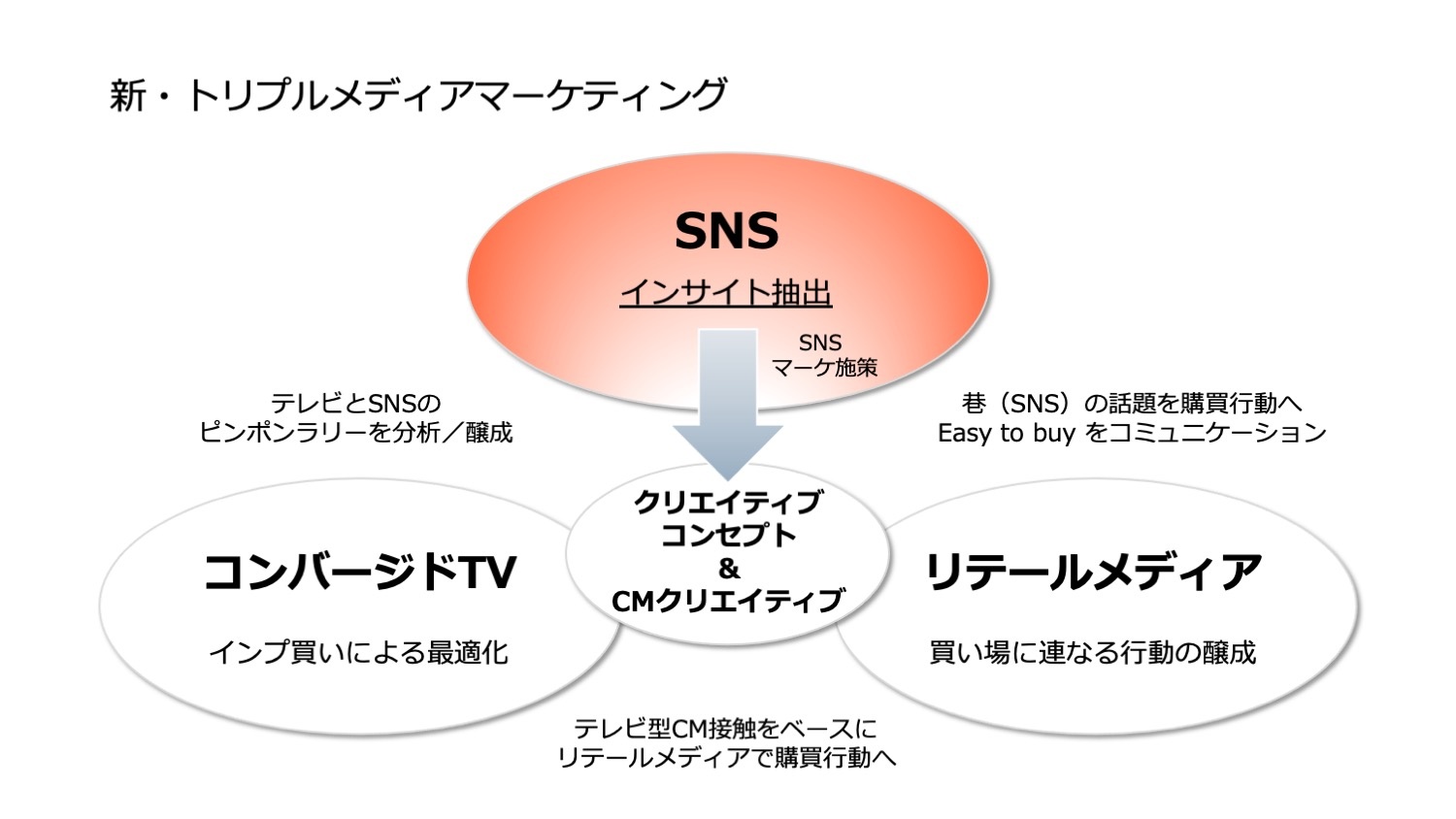 新・トリプルメディアマーケティング

SNS

インサイト抽出

SNS
マーケ施策

テレビとSNSの
ピンポンラリーを分析／醸成

巷（SNS）の話題を購買行動へ
Easy to buy をコミュニケーション

クリエイティブ
コンセプト
&
CMクリエイティブ

コンバージドTV

インプ買いによる最適化

リテールメディア

買い場に連なる行動の醸成

テレビ型CM接触をベースに
リテールメディアで購買行動へ